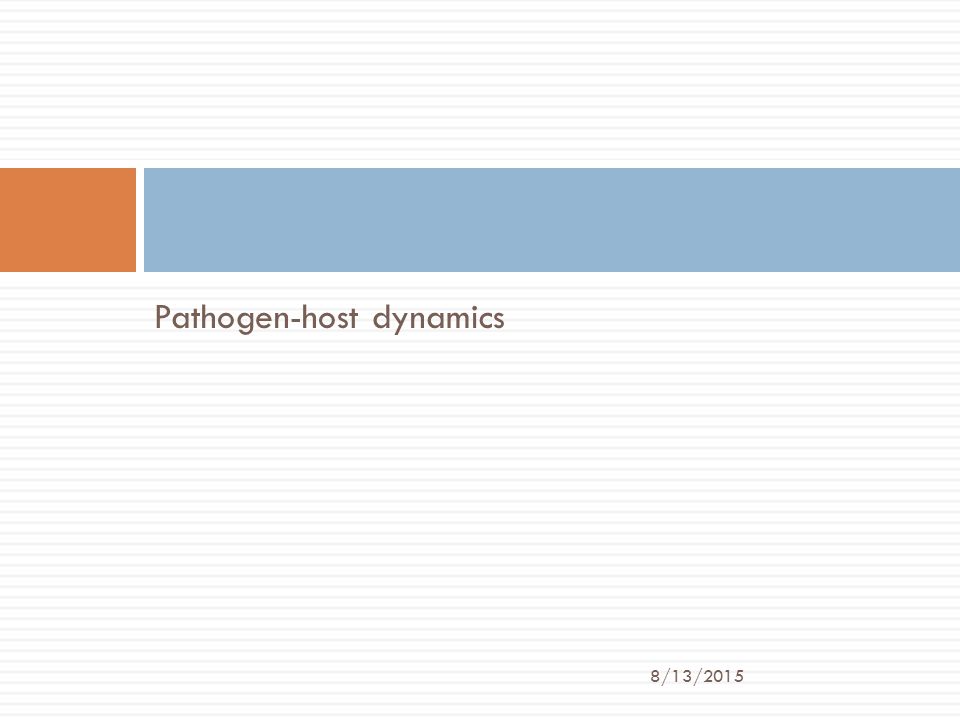 Pathogen-host dynamics

8/13/2015